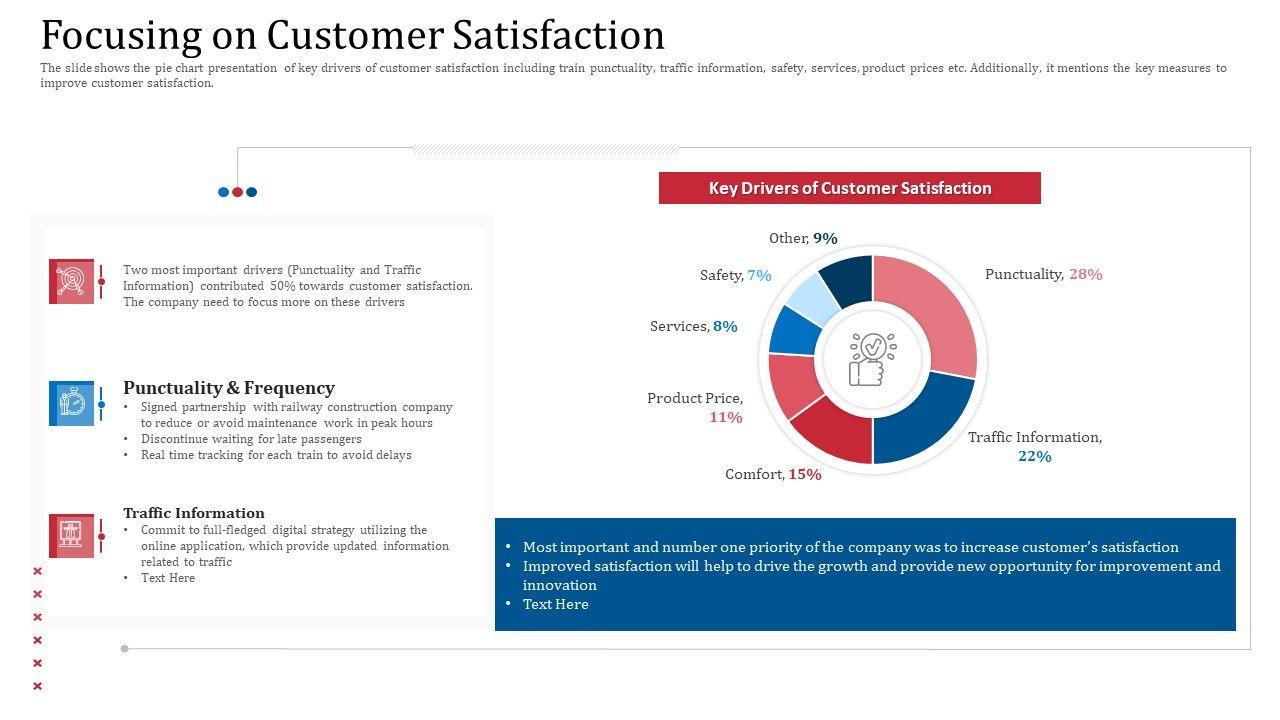 Focusing on Customer Satisfaction

The slide shows the pie chart presentation of key drivers of customer satisfaction including train punctuality, traffic information, safety, services, product prices etc. Additionally, it mentions the key measures to improve customer satisfaction.

Two most important drivers (Punctuality and Traffic Information) contributed 50% towards customer satisfaction. The company need to focus more on these drivers

Punctuality & Frequency
• Signed partnership with railway construction company to reduce or avoid maintenance work in peak hours
• Discontinue waiting for late passengers
• Real time tracking for each train to avoid delays

Traffic Information
• Commit to full-fledged digital strategy utilizing the online application, which provide updated information related to traffic
• Text Here

Key Drivers of Customer Satisfaction

Other, 9%
Safety, 7%
Services, 8%
Product Price, 11%
Comfort, 15%
Traffic Information, 22%
Punctuality, 28%

• Most important and number one priority of the company was to increase customer's satisfaction
• Improved satisfaction will help to drive the growth and provide new opportunity for improvement and innovation
• Text Here